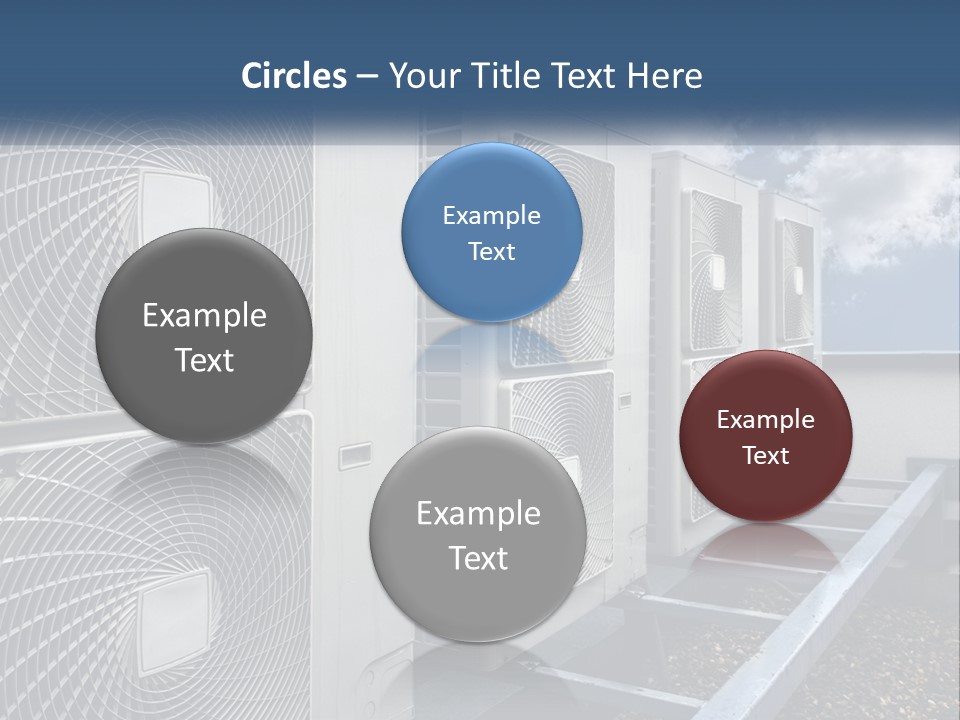 Circles – Your Title Text Here

Example Text

Example Text

Example Text

Example Text